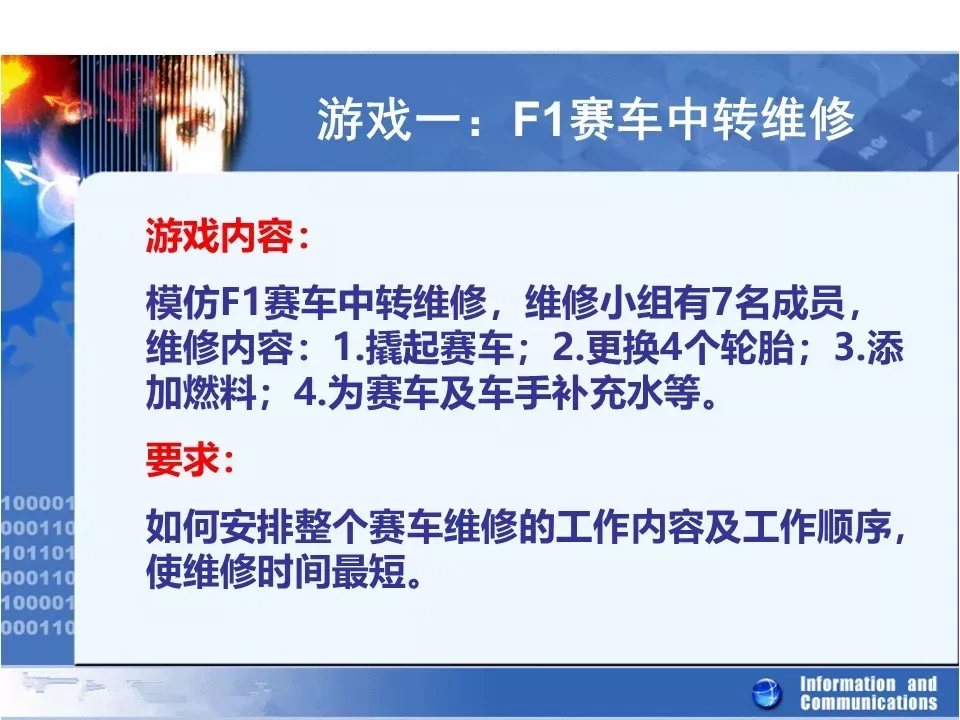 游戏一：F1赛车中转维修

游戏内容：

模仿F1赛车中转维修，维修小组有7名成员，维修内容：1.撬起赛车；2.更换4个轮胎；3.添加燃料；4.为赛车及车手补充水等。

要求：

如何安排整个赛车维修的工作内容及工作顺序，使维修时间最短。

100001
000110
101101
000110
100001
000110

Information and Communications